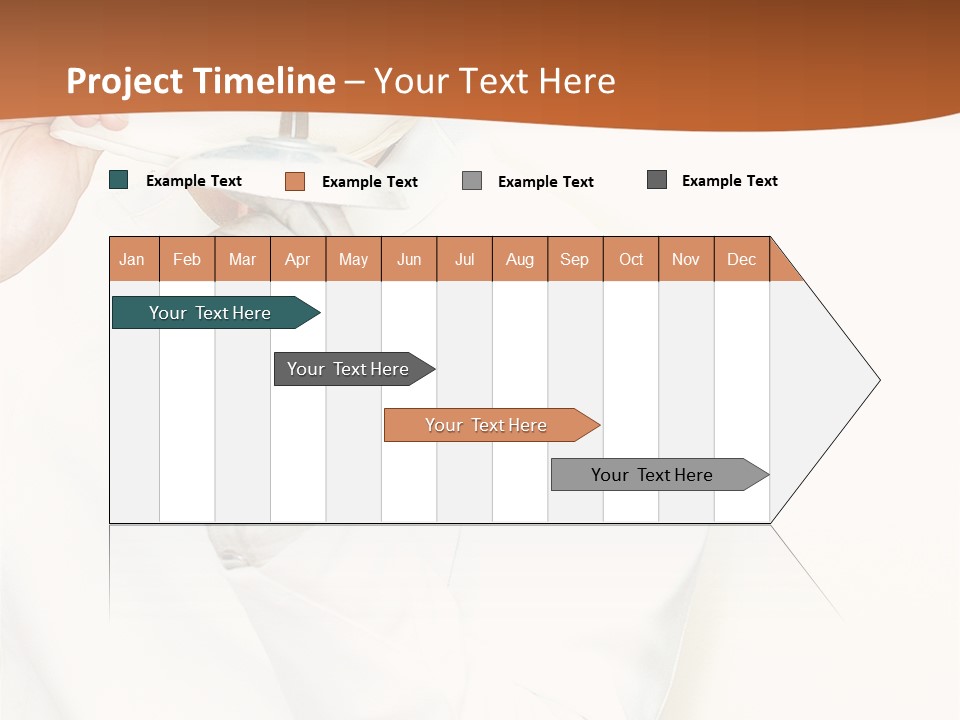 Project Timeline – Your Text Here

Example Text
Example Text
Example Text
Example Text

| Jan | Feb | Mar | Apr | May | Jun | Jul | Aug | Sep | Oct | Nov | Dec |
|---|---|---|---|---|---|---|---|---|---|---|---|

Your Text Here
Your Text Here
Your Text Here
Your Text Here